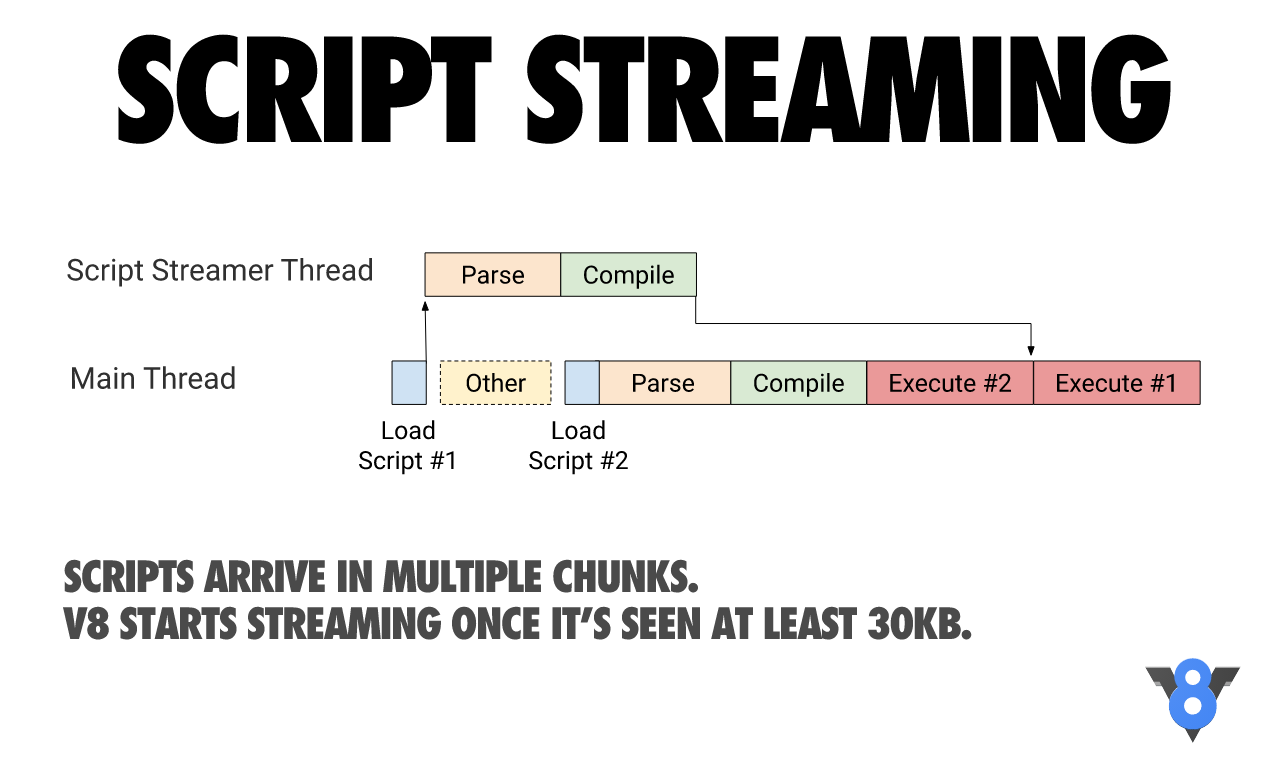 SCRIPT STREAMING

Script Streamer Thread
Parse
Compile

Main Thread
Other
Parse
Compile
Execute #2
Execute #1

Load Script #1
Load Script #2

SCRIPTS ARRIVE IN MULTIPLE CHUNKS.
V8 STARTS STREAMING ONCE IT'S SEEN AT LEAST 30KB.

8